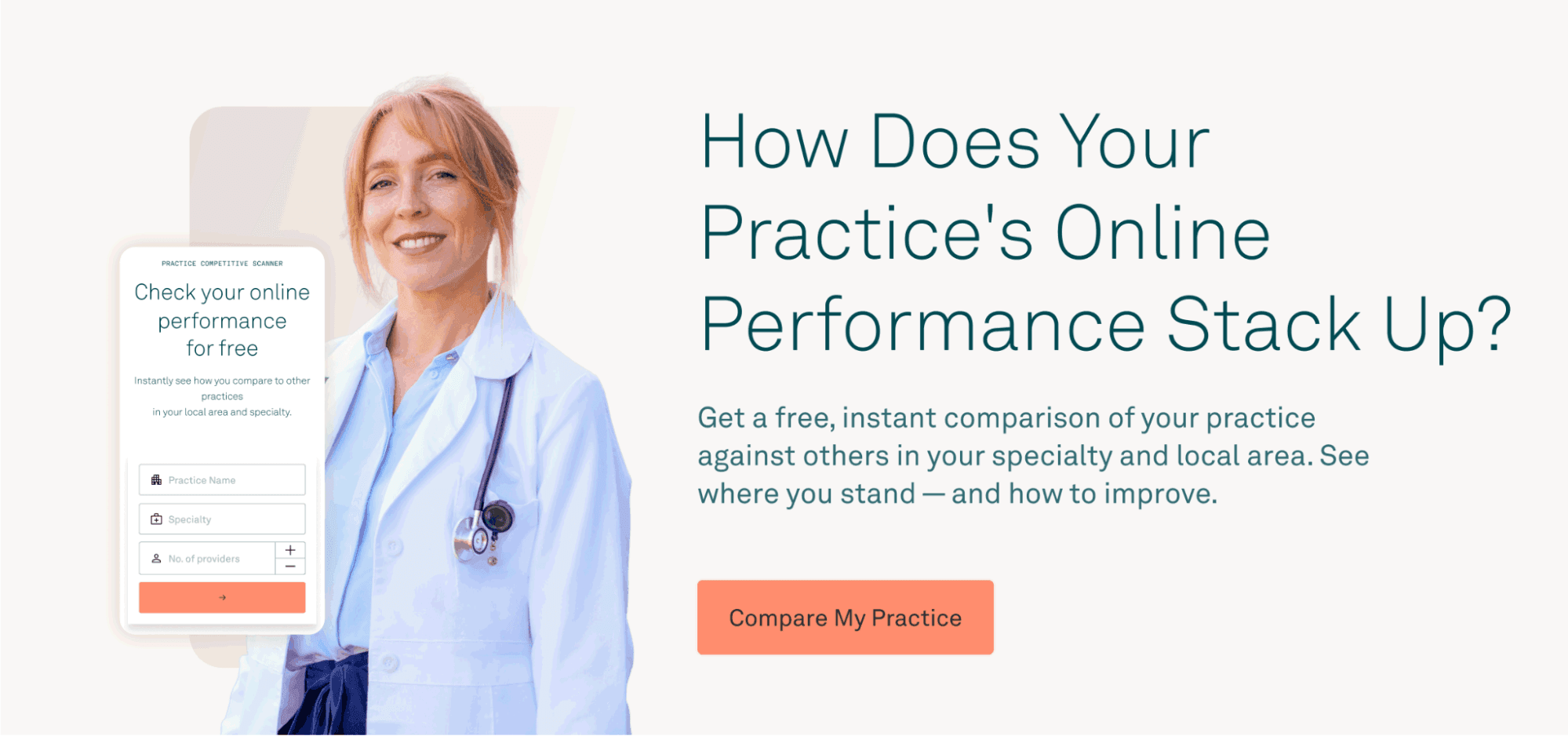 PRACTICE COMPETITIVE SCANNER

Check your online performance for free

Instantly see how you compare to other practices
in your local area and specialty.

Practice Name

Specialty

No. of providers

+

−

→

How Does Your Practice's Online Performance Stack Up?

Get a free, instant comparison of your practice against others in your specialty and local area. See where you stand — and how to improve.

Compare My Practice